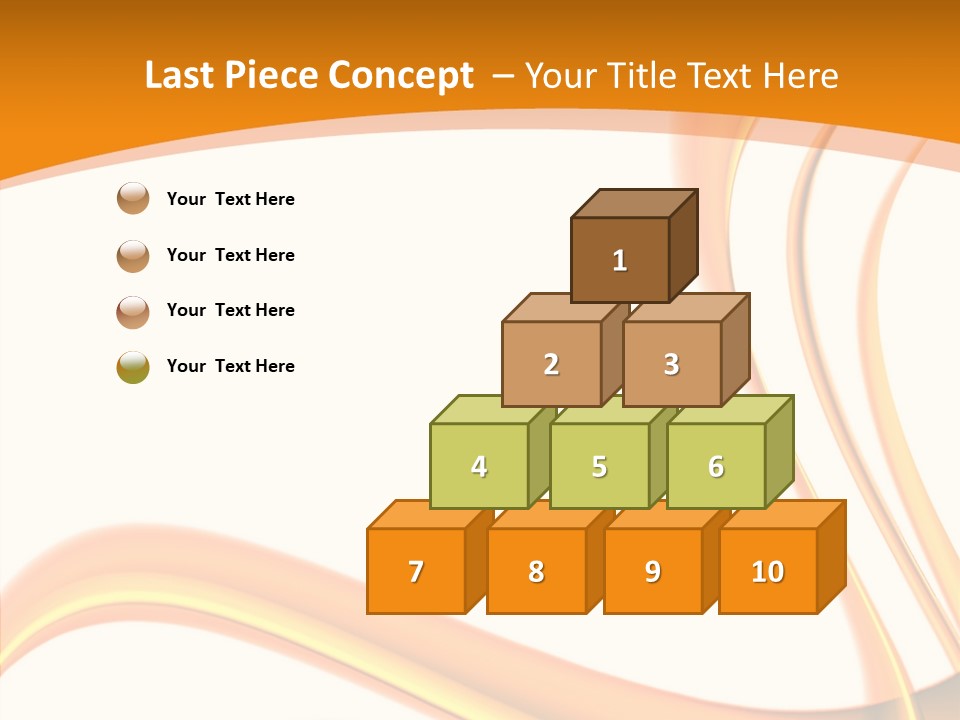 Last Piece Concept – Your Title Text Here

Your Text Here

Your Text Here

Your Text Here

Your Text Here

1

2

3

4

5

6

7

8

9

10